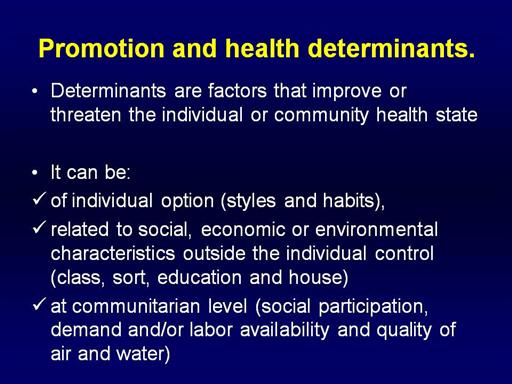 Promotion and health determinants.

• Determinants are factors that improve or threaten the individual or community health state

• It can be:
✓ of individual option (styles and habits),
✓ related to social, economic or environmental characteristics outside the individual control (class, sort, education and house)
✓ at communitarian level (social participation, demand and/or labor availability and quality of air and water)